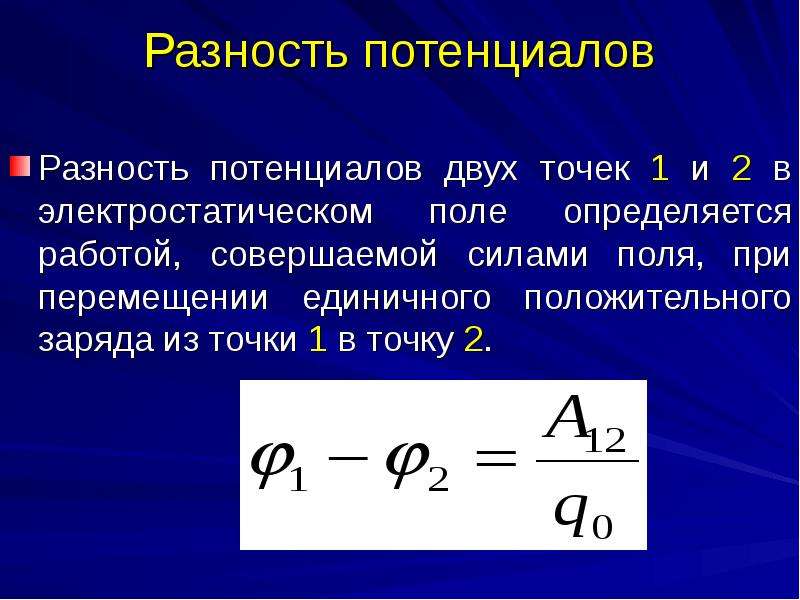 Разность потенциалов

Разность потенциалов двух точек 1 и 2 в электростатическом поле определяется работой, совершаемой силами поля, при перемещении единичного положительного заряда из точки 1 в точку 2.

$\varphi_1 - \varphi_2 = \frac{A_{12}}{q_0}$